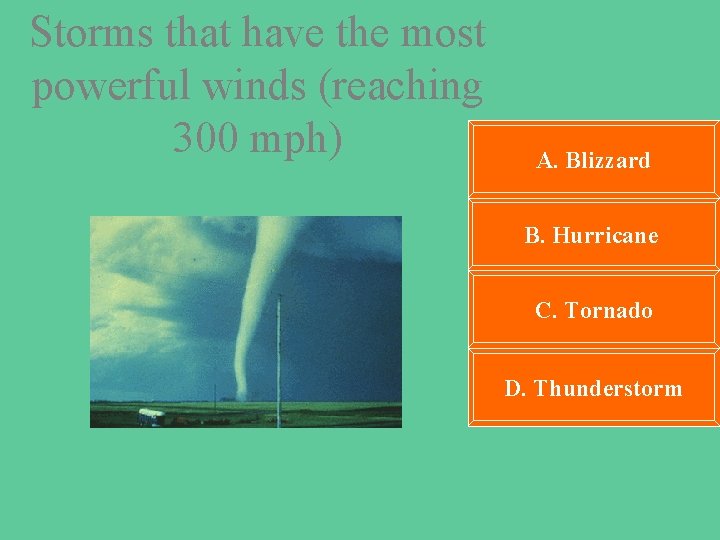 Storms that have the most powerful winds (reaching 300 mph)

A. Blizzard

B. Hurricane

C. Tornado

D. Thunderstorm